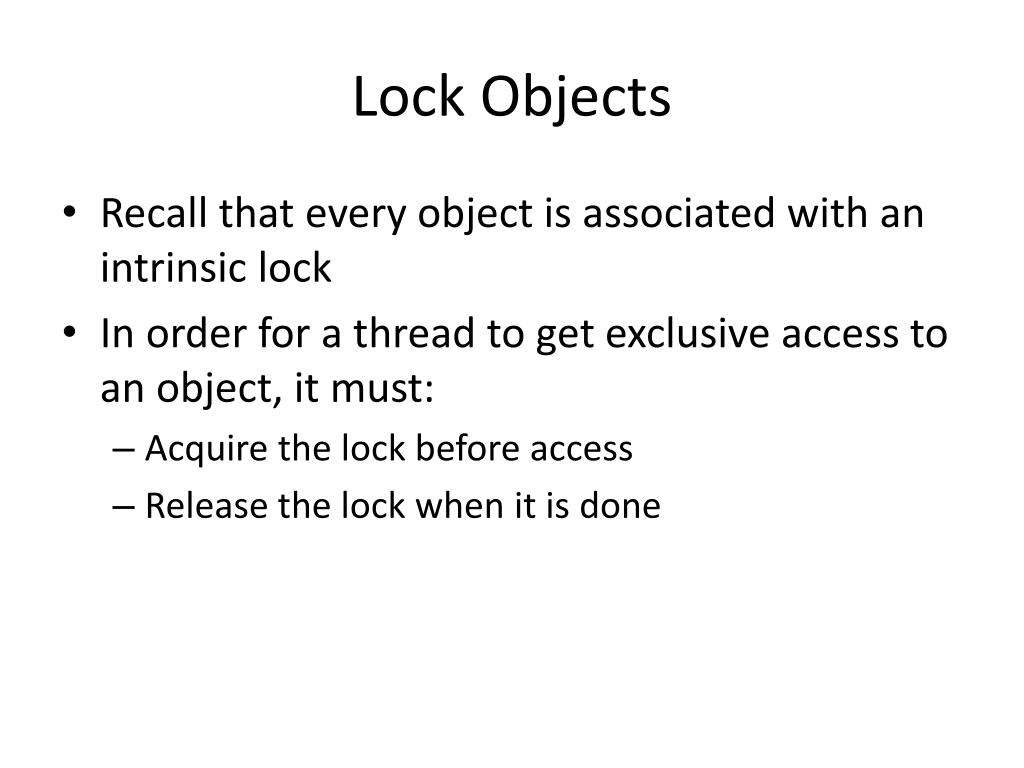 Lock Objects

• Recall that every object is associated with an intrinsic lock
• In order for a thread to get exclusive access to an object, it must:
– Acquire the lock before access
– Release the lock when it is done